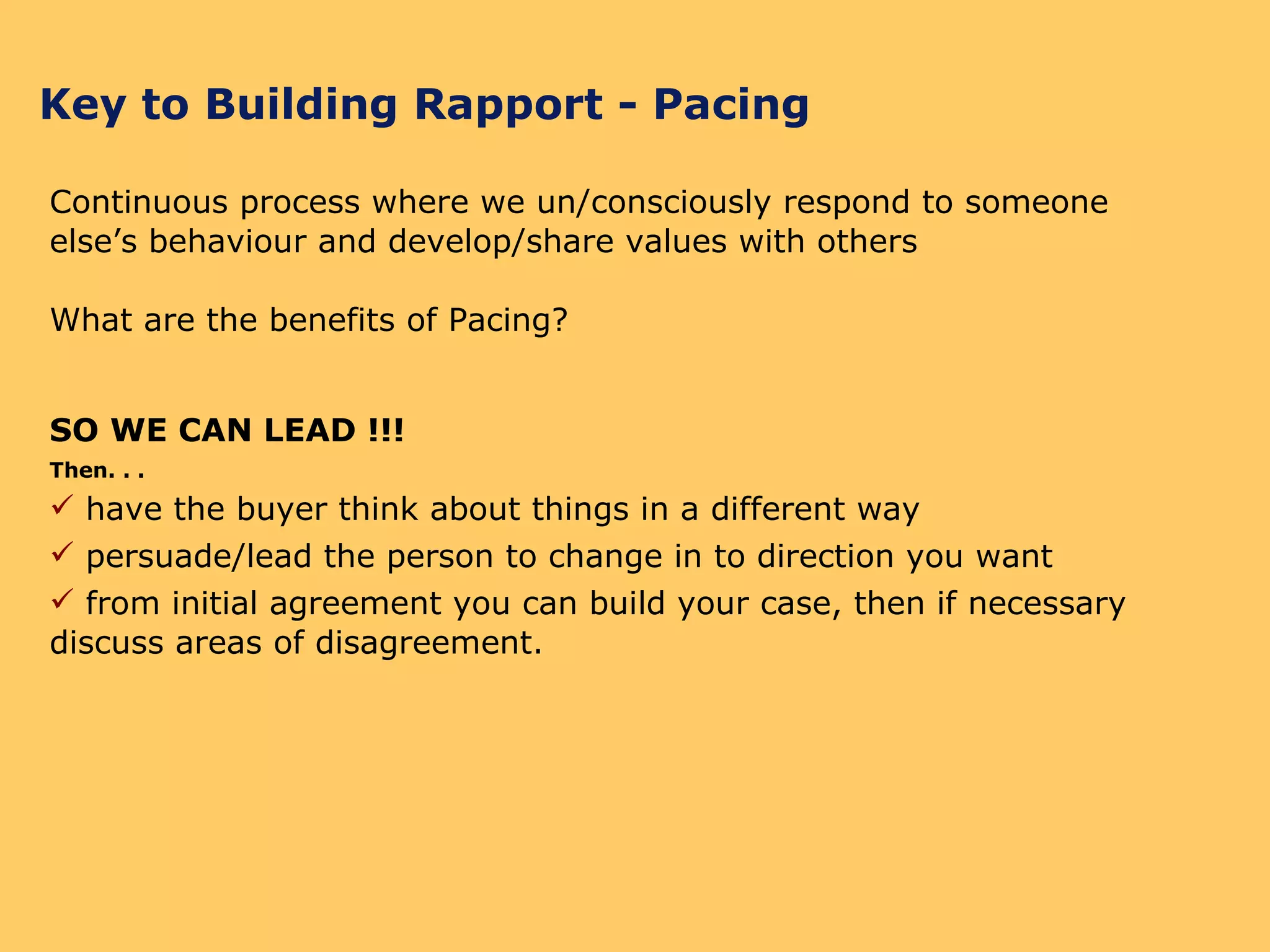 Key to Building Rapport - Pacing

Continuous process where we un/consciously respond to someone else’s behaviour and develop/share values with others

What are the benefits of Pacing?

SO WE CAN LEAD !!!

Then. . .

✓ have the buyer think about things in a different way

✓ persuade/lead the person to change in to direction you want

✓ from initial agreement you can build your case, then if necessary discuss areas of disagreement.